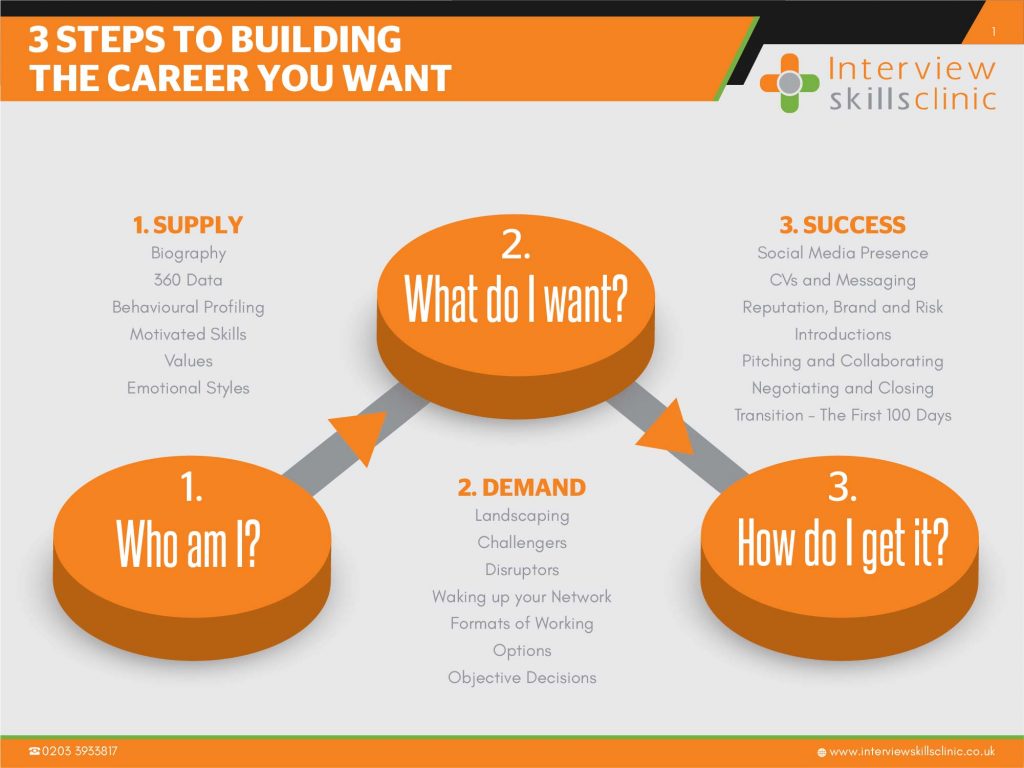 3 STEPS TO BUILDING THE CAREER YOU WANT

1

Interview skillsclinic

1. SUPPLY
Biography
360 Data
Behavioural Profiling
Motivated Skills
Values
Emotional Styles

2.
What do I want?

3. SUCCESS
Social Media Presence
CVs and Messaging
Reputation, Brand and Risk
Introductions
Pitching and Collaborating
Negotiating and Closing
Transition - The First 100 Days

1.
Who am I?

2. DEMAND
Landscaping
Challengers
Disruptors
Waking up your Network
Formats of Working
Options
Objective Decisions

3.
How do I get it?

0203 3933817

www.interviewskillsclinic.co.uk